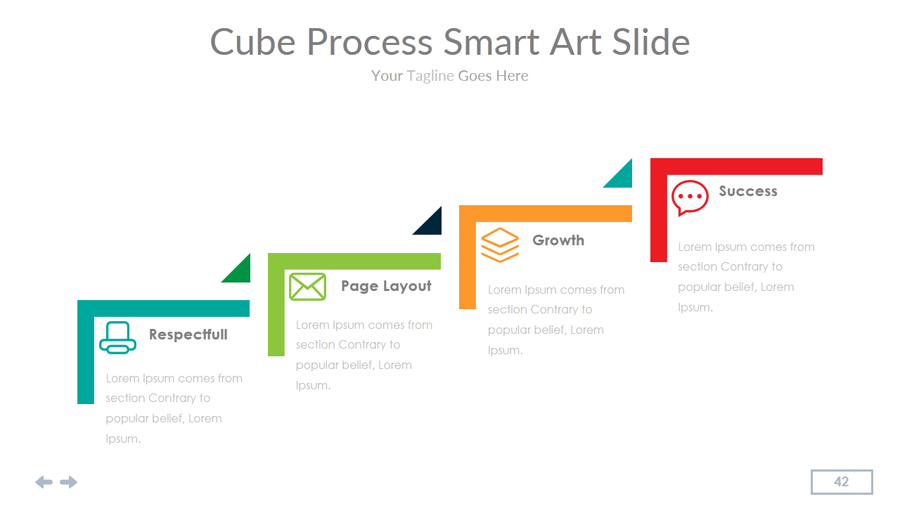 Cube Process Smart Art Slide

Your Tagline Goes Here

Respectfull

Lorem Ipsum comes from section Contrary to popular belief, Lorem Ipsum.

Page Layout

Lorem Ipsum comes from section Contrary to popular belief, Lorem Ipsum.

Growth

Lorem Ipsum comes from section Contrary to popular belief, Lorem Ipsum.

Success

Lorem Ipsum comes from section Contrary to popular belief, Lorem Ipsum.

42